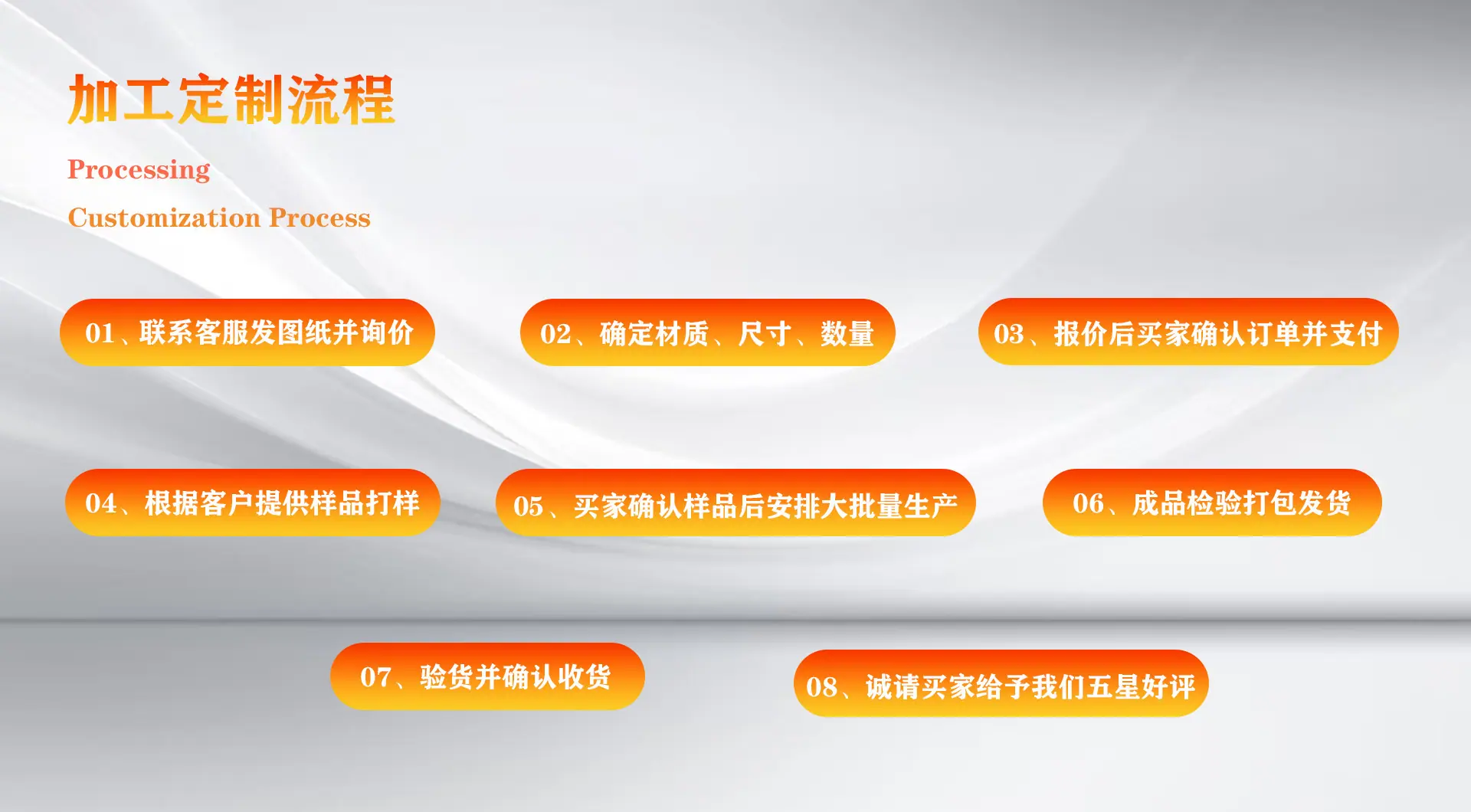 加工定制流程

Processing

Customization Process

01、联系客服发图纸并询价

02、确定材质、尺寸、数量

03、报价后买家确认订单并支付

04、根据客户提供样品打样

05、买家确认样品后安排大批量生产

06、成品检验打包发货

07、验货并确认收货

08、诚请买家给予我们五星好评